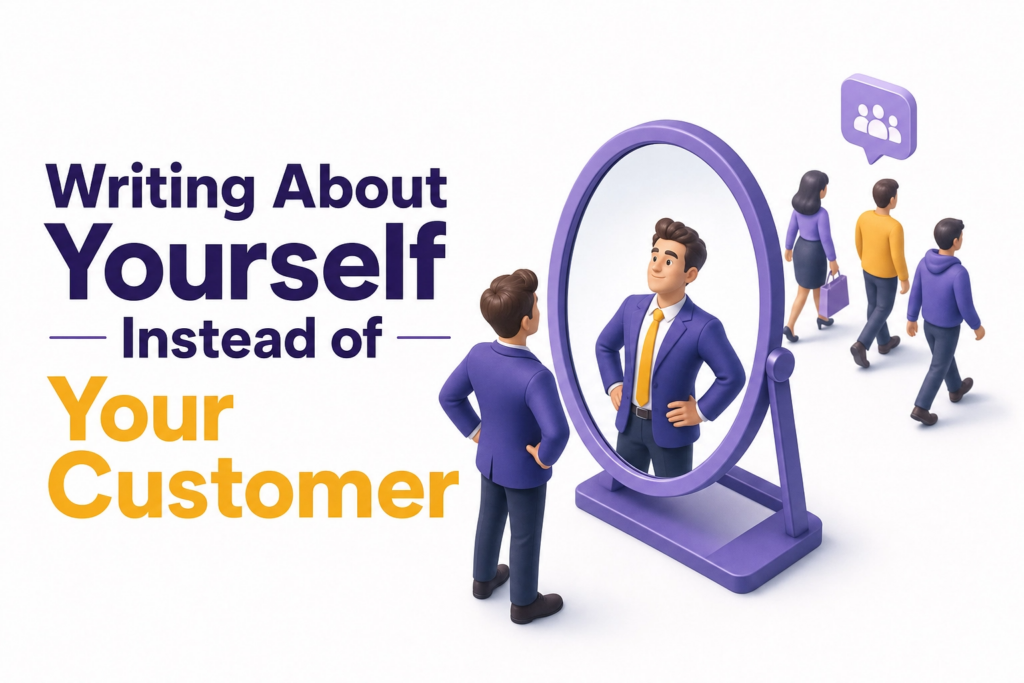 Writing About Yourself Instead of Your Customer